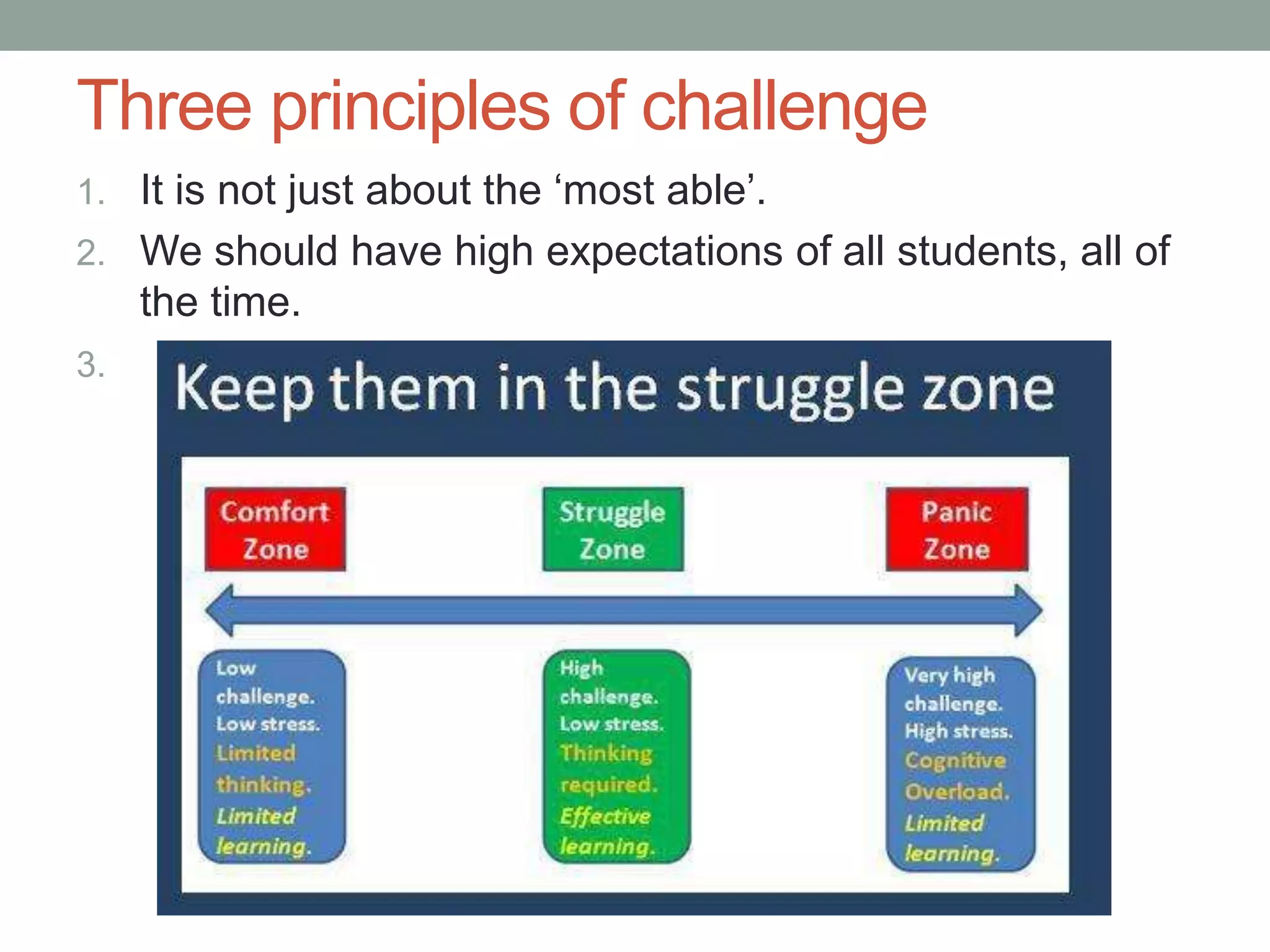 Three principles of challenge

1. It is not just about the ‘most able’.
2. We should have high expectations of all students, all of the time.
3.

Keep them in the struggle zone

Comfort Zone

Struggle Zone

Panic Zone

Low challenge. Low stress. Limited thinking. Limited learning.

High challenge. Low stress. Thinking required. Effective learning.

Very high challenge. High stress. Cognitive Overload. Limited learning.